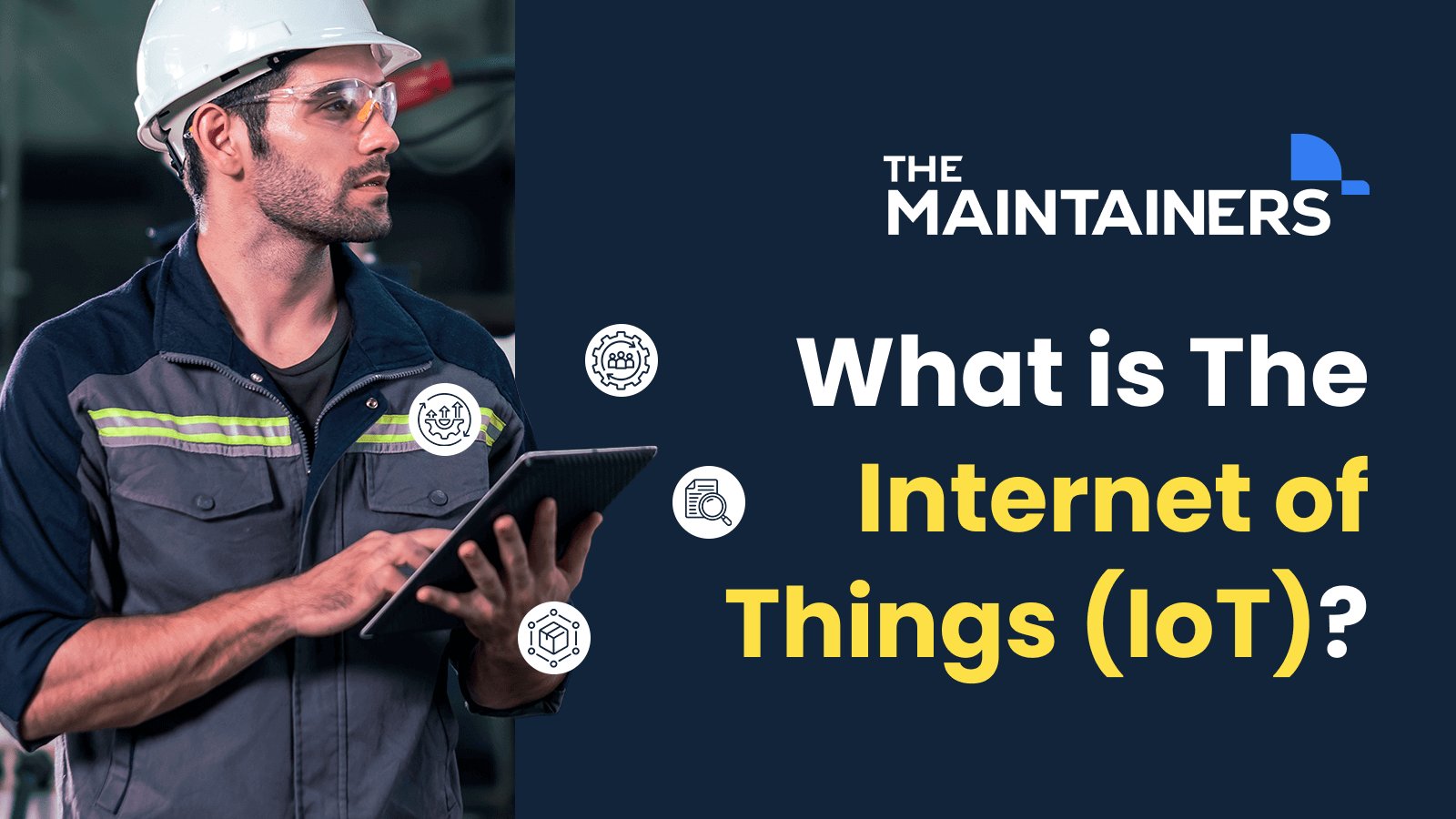 THE MAINTAINERS

What is The Internet of Things (IoT)?